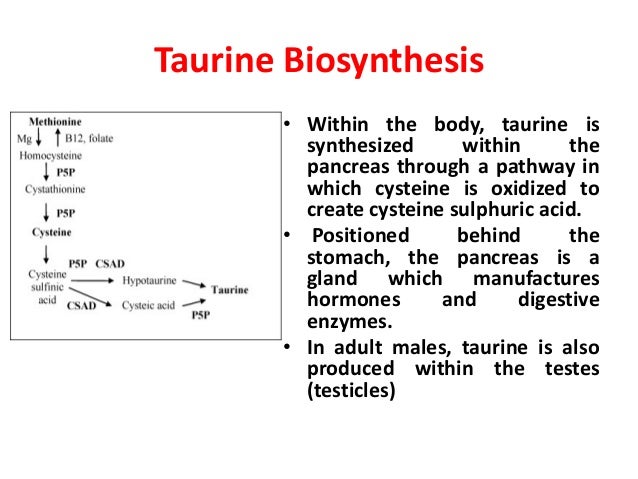 Taurine Biosynthesis

Methionine
Mg
B12, folate
Homocysteine
P5P
Cystathionine
P5P
Cysteine
P5P CSAD
Cysteine sulfinic acid
Hypotaurine
Taurine
CSAD
Cysteic acid
P5P

• Within the body, taurine is synthesized within the pancreas through a pathway in which cysteine is oxidized to create cysteine sulphuric acid.
• Positioned behind the stomach, the pancreas is a gland which manufactures hormones and digestive enzymes.
• In adult males, taurine is also produced within the testes (testicles)